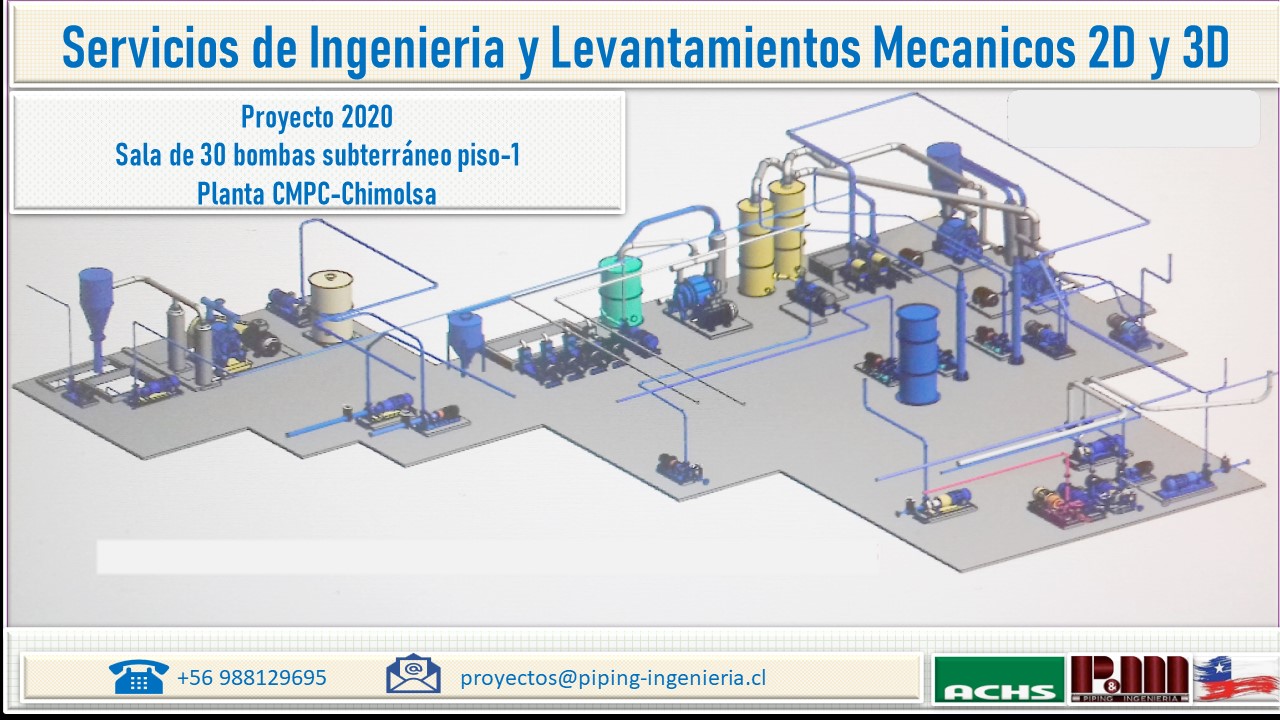 Servicios de Ingenieria y Levantamientos Mecanicos 2D y 3D

Proyecto 2020
Sala de 30 bombas subterráneo piso-1
Planta CMPC-Chimolsa

+56 988129695

proyectos@piping-ingenieria.cl

ACHS

P&M
PIPING INGENIERIA